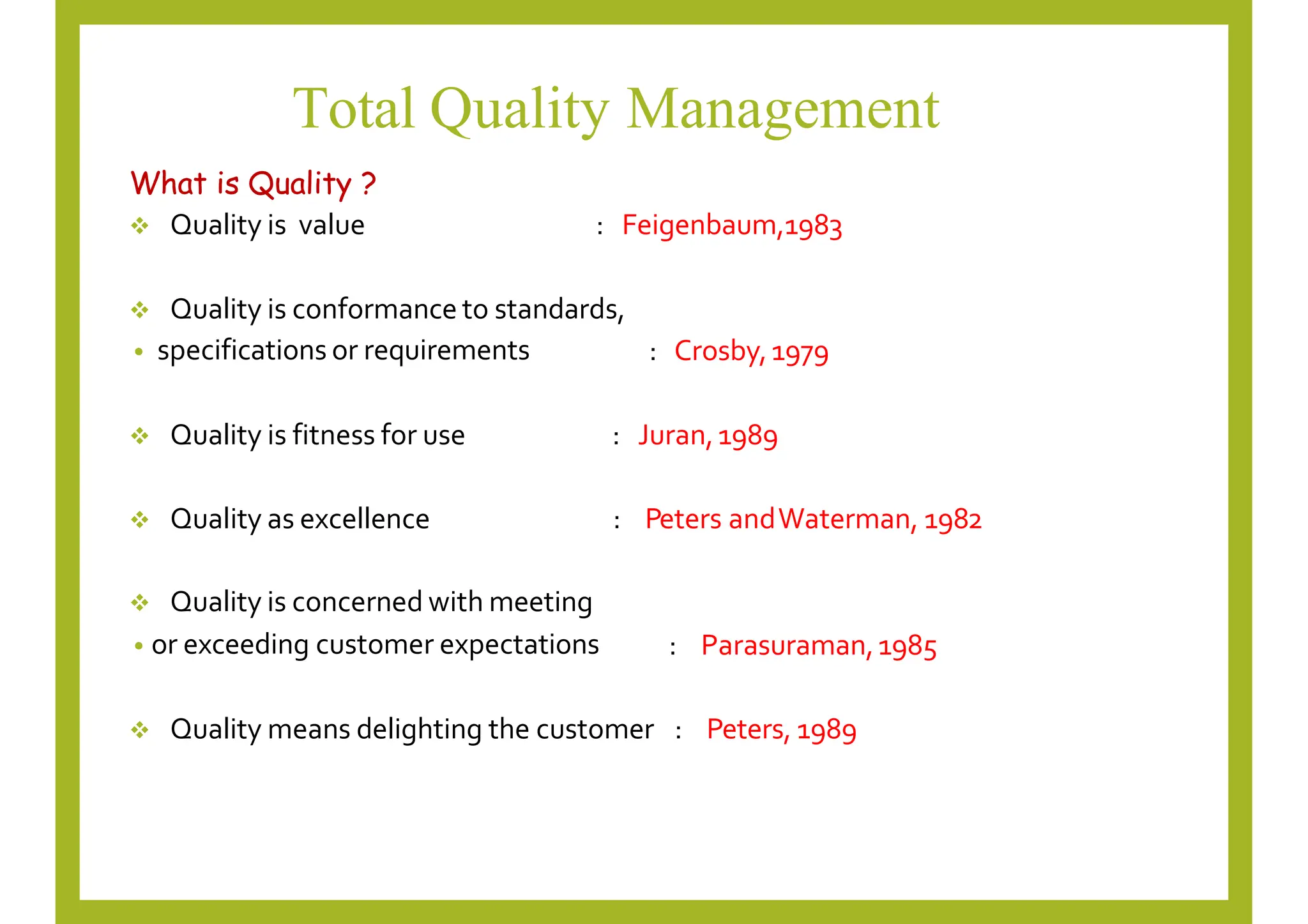 Total Quality Management

What is Quality ?

❖ Quality is value : Feigenbaum,1983

❖ Quality is conformance to standards,
• specifications or requirements : Crosby, 1979

❖ Quality is fitness for use : Juran, 1989

❖ Quality as excellence : Peters and Waterman, 1982

❖ Quality is concerned with meeting
• or exceeding customer expectations : Parasuraman, 1985

❖ Quality means delighting the customer : Peters, 1989